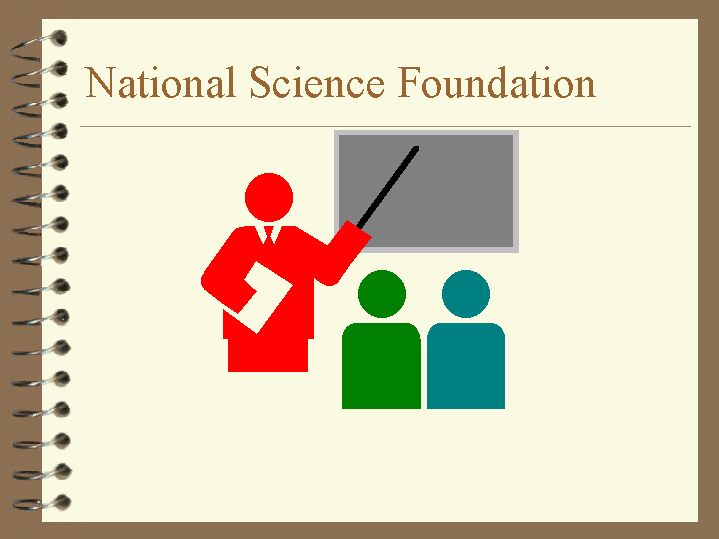 National Science Foundation